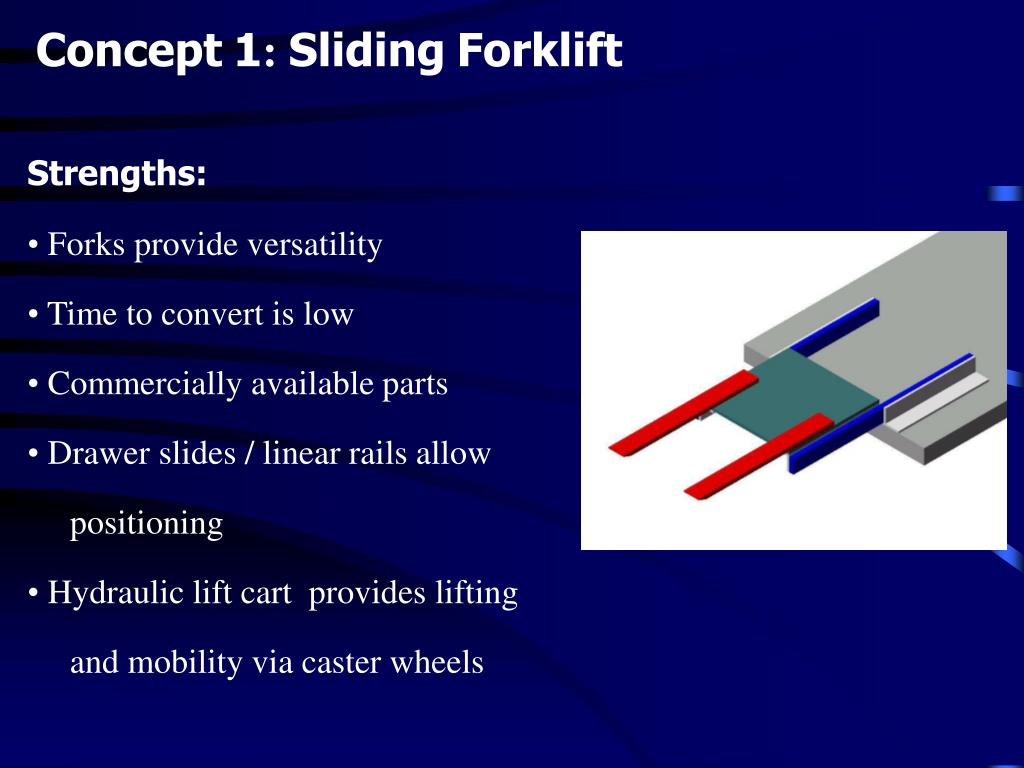 Concept 1: Sliding Forklift

Strengths:

• Forks provide versatility

• Time to convert is low

• Commercially available parts

• Drawer slides / linear rails allow positioning

• Hydraulic lift cart provides lifting and mobility via caster wheels